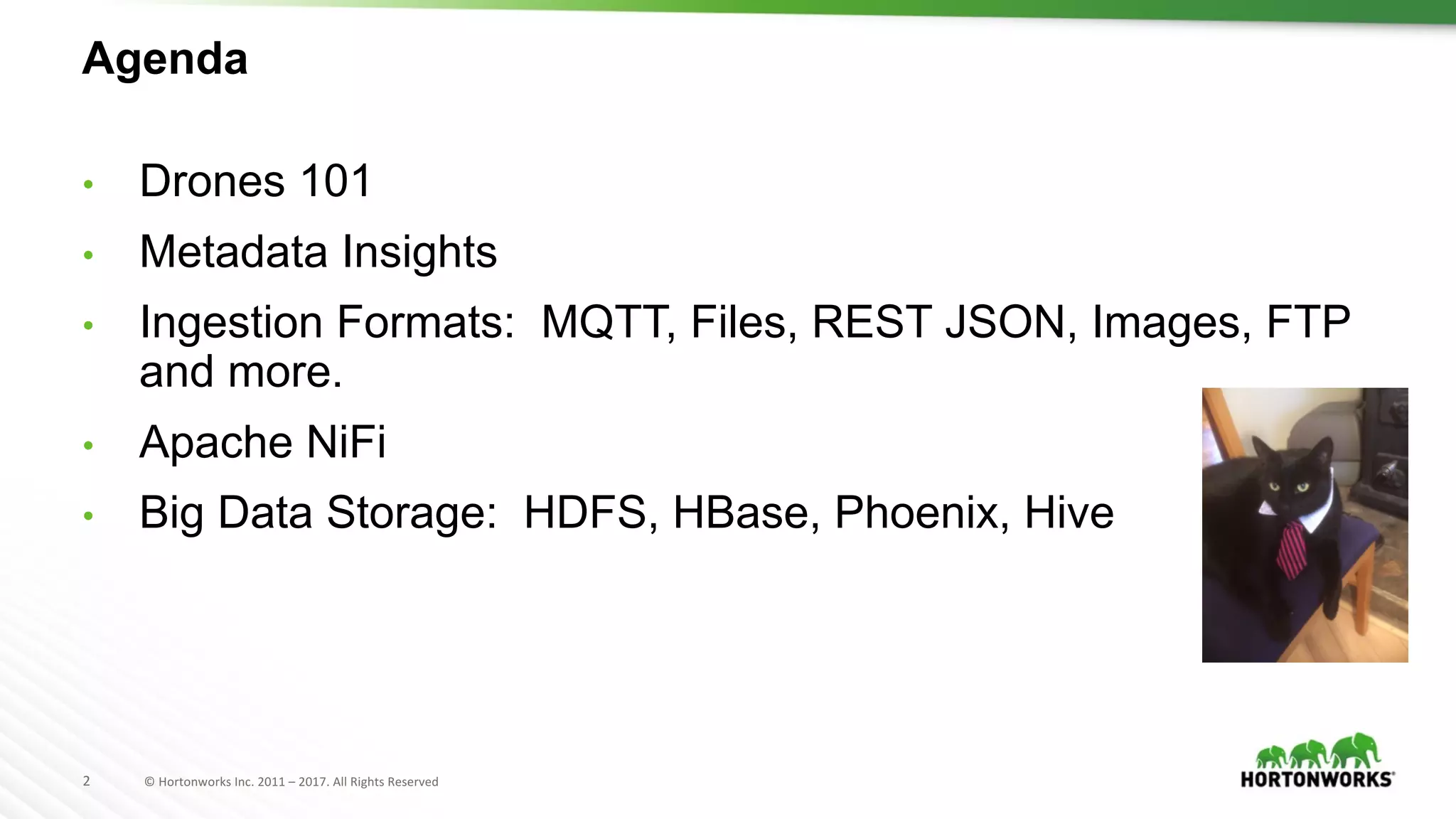 Agenda

• Drones 101
• Metadata Insights
• Ingestion Formats: MQTT, Files, REST JSON, Images, FTP and more.
• Apache NiFi
• Big Data Storage: HDFS, HBase, Phoenix, Hive

2 © Hortonworks Inc. 2011 – 2017. All Rights Reserved

HORTONWORKS